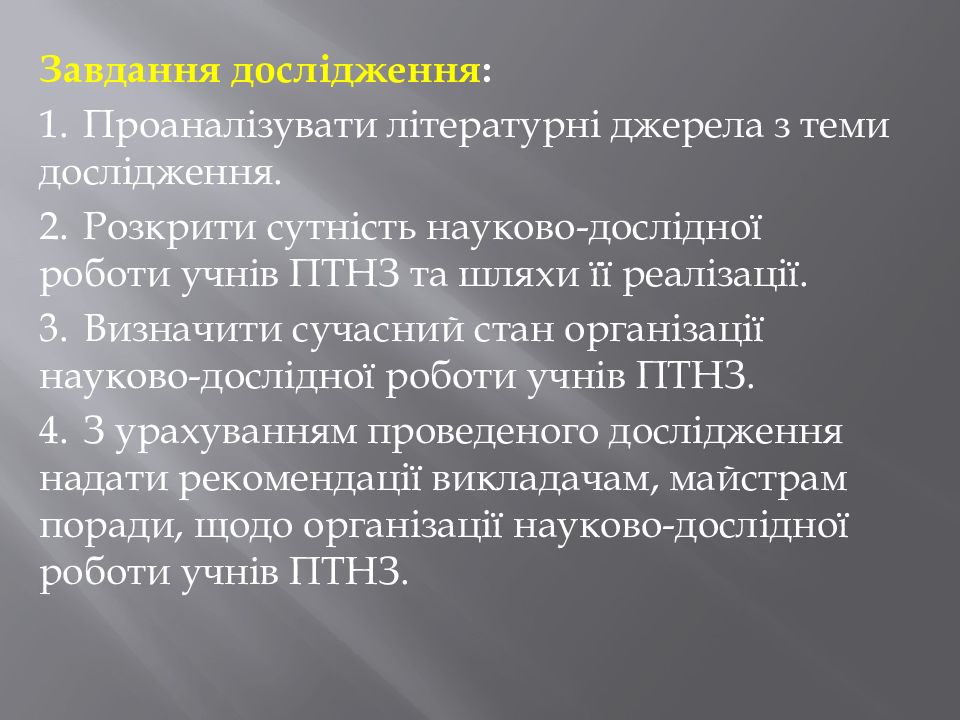 Завдання дослідження:

1. Проаналізувати літературні джерела з теми дослідження.

2. Розкрити сутність науково-дослідної роботи учнів ПТНЗ та шляхи її реалізації.

3. Визначити сучасний стан організації науково-дослідної роботи учнів ПТНЗ.

4. З урахуванням проведеного дослідження надати рекомендації викладачам, майстрам поради, щодо організації науково-дослідної роботи учнів ПТНЗ.